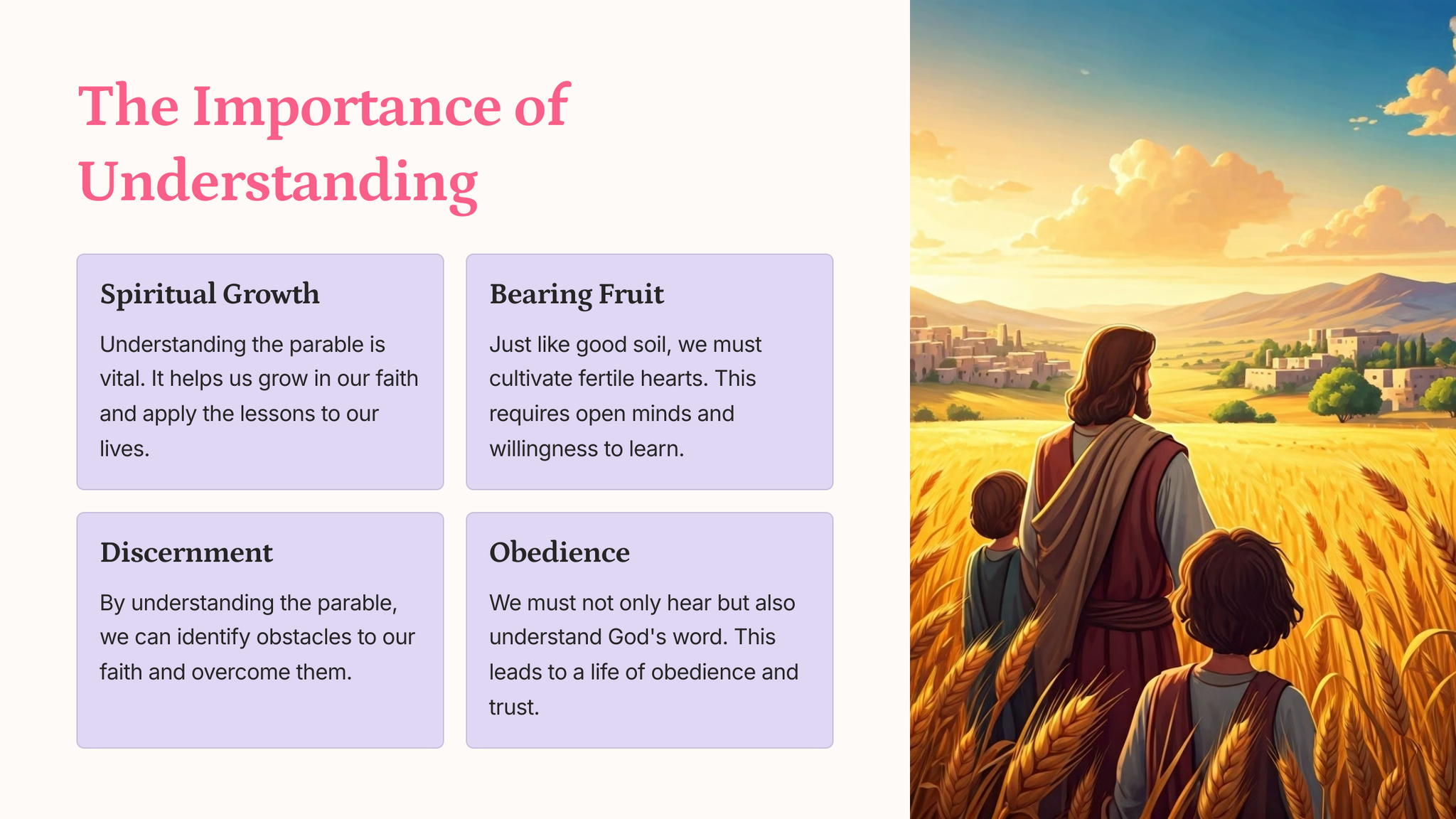 The Importance of Understanding

Spiritual Growth

Understanding the parable is vital. It helps us grow in our faith and apply the lessons to our lives.

Bearing Fruit

Just like good soil, we must cultivate fertile hearts. This requires open minds and willingness to learn.

Discernment

By understanding the parable, we can identify obstacles to our faith and overcome them.

Obedience

We must not only hear but also understand God's word. This leads to a life of obedience and trust.